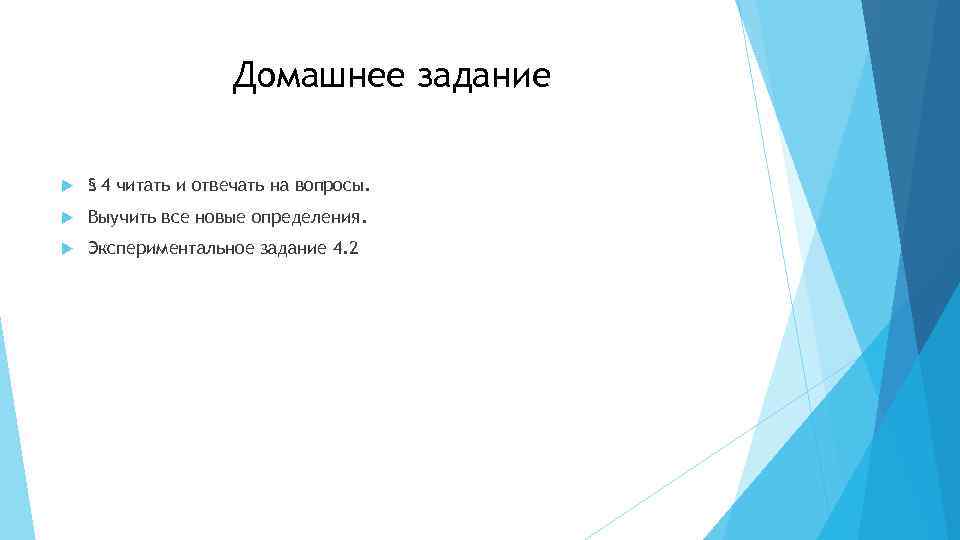 Домашнее задание

§ 4 читать и отвечать на вопросы.

Выучить все новые определения.

Экспериментальное задание 4.2